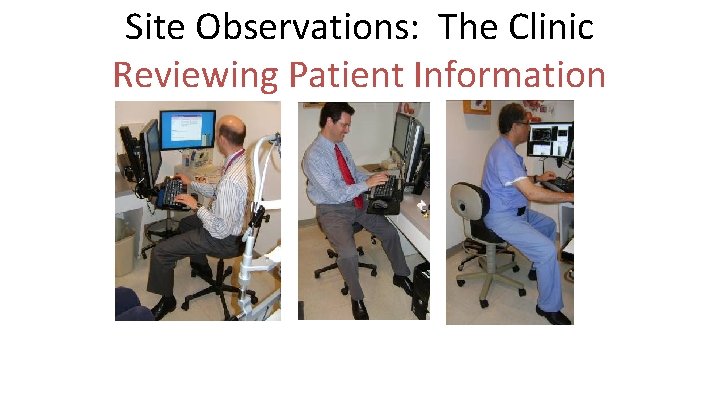 Site Observations: The Clinic
Reviewing Patient Information